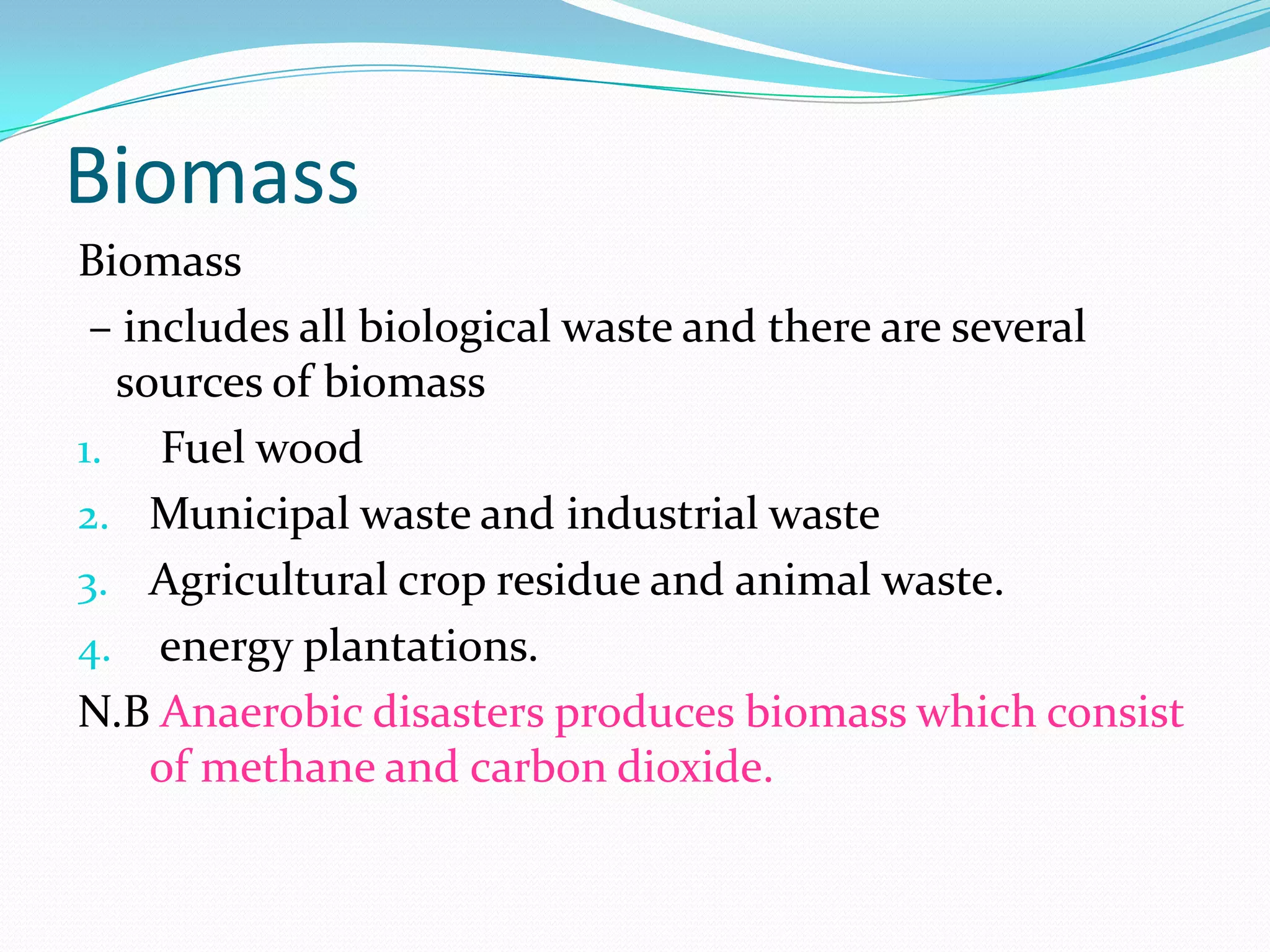 Biomass

Biomass

– includes all biological waste and there are several sources of biomass

1. Fuel wood
2. Municipal waste and industrial waste
3. Agricultural crop residue and animal waste.
4. energy plantations.

N.B Anaerobic disasters produces biomass which consist of methane and carbon dioxide.